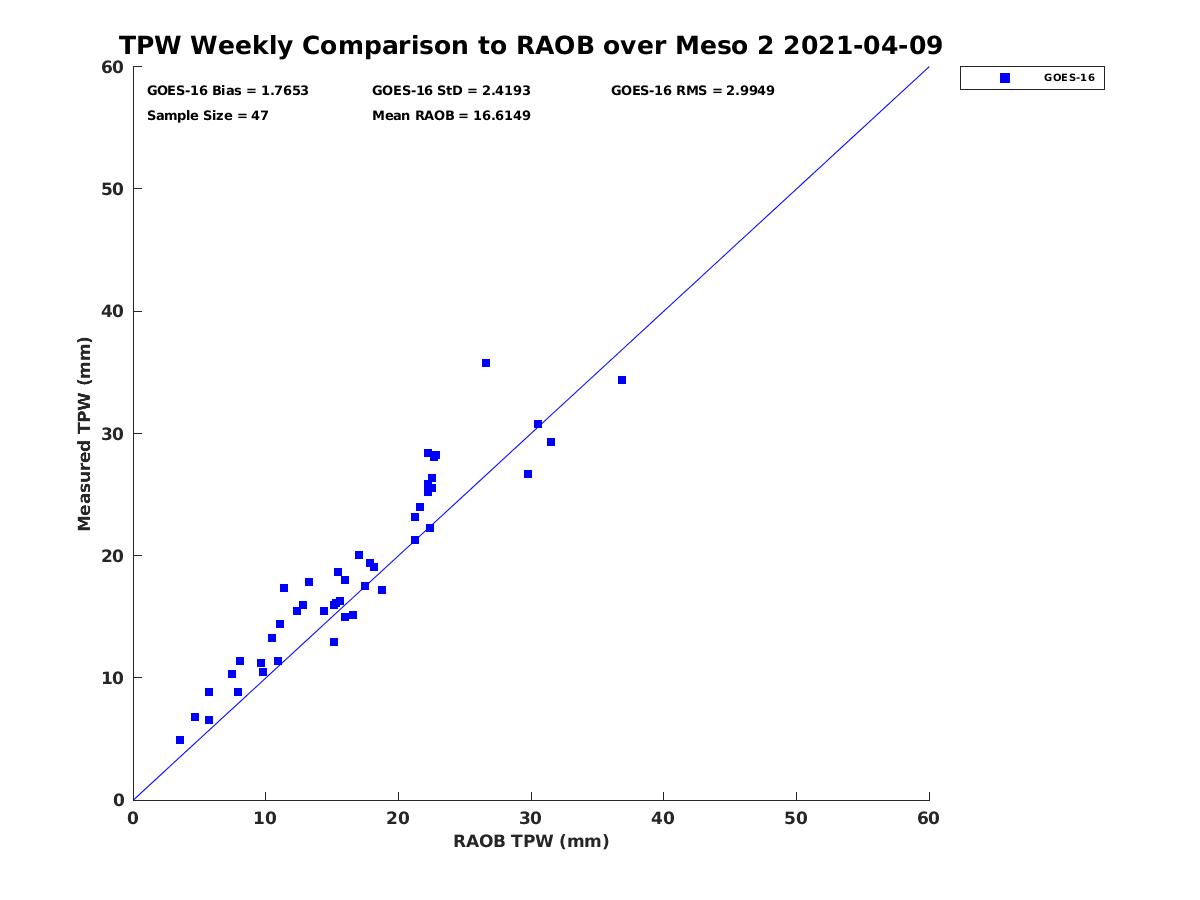 TPW Weekly Comparison to RAOB over Meso 2 2021-04-09

GOES-16 Bias = 1.7653
GOES-16 StD = 2.4193
GOES-16 RMS = 2.9949
Sample Size = 47
Mean RAOB = 16.6149

GOES-16

Measured TPW (mm)

60
50
40
30
20
10
0

0
10
20
30
40
50
60

RAOB TPW (mm)